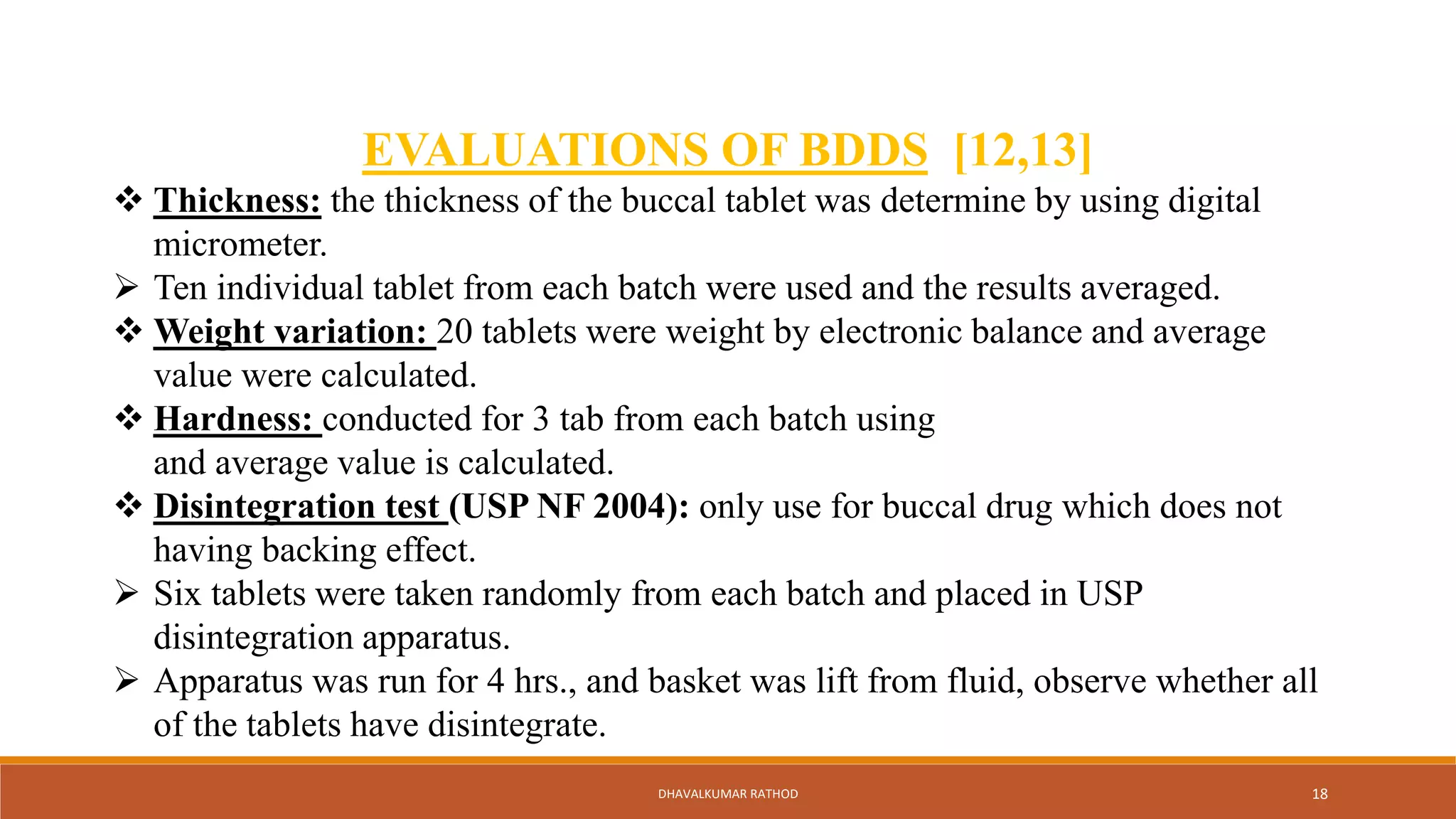 EVALUATIONS OF BDDS [12,13]

❖ Thickness: the thickness of the buccal tablet was determine by using digital micrometer.

➢ Ten individual tablet from each batch were used and the results averaged.

❖ Weight variation: 20 tablets were weight by electronic balance and average value were calculated.

❖ Hardness: conducted for 3 tab from each batch using and average value is calculated.

❖ Disintegration test (USP NF 2004): only use for buccal drug which does not having backing effect.

➢ Six tablets were taken randomly from each batch and placed in USP disintegration apparatus.

➢ Apparatus was run for 4 hrs., and basket was lift from fluid, observe whether all of the tablets have disintegrate.

DHAVALKUMAR RATHOD

18